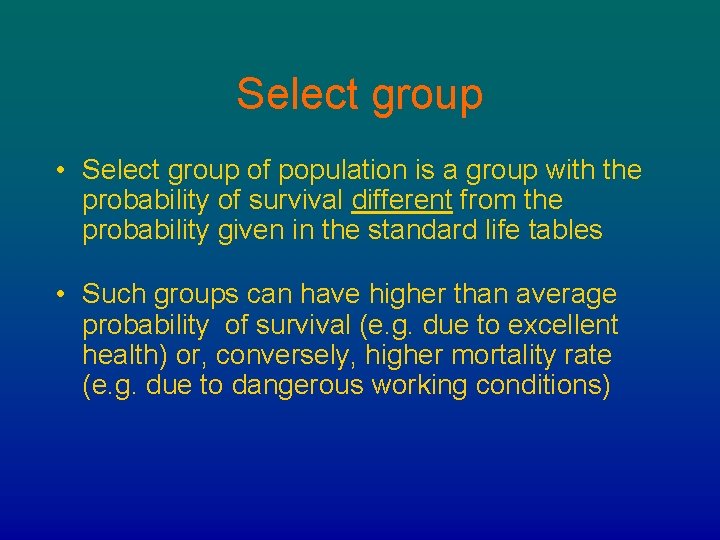 Select group

• Select group of population is a group with the probability of survival different from the probability given in the standard life tables

• Such groups can have higher than average probability of survival (e.g. due to excellent health) or, conversely, higher mortality rate (e.g. due to dangerous working conditions)